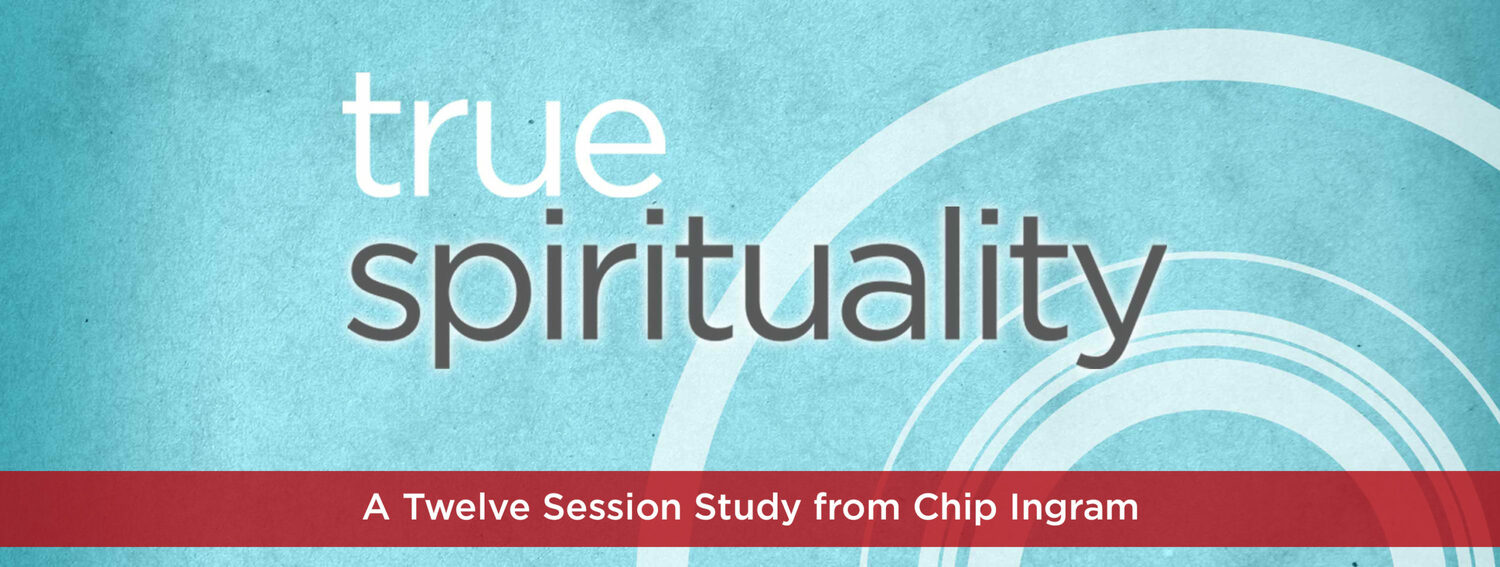 true
spirituality

A Twelve Session Study from Chip Ingram